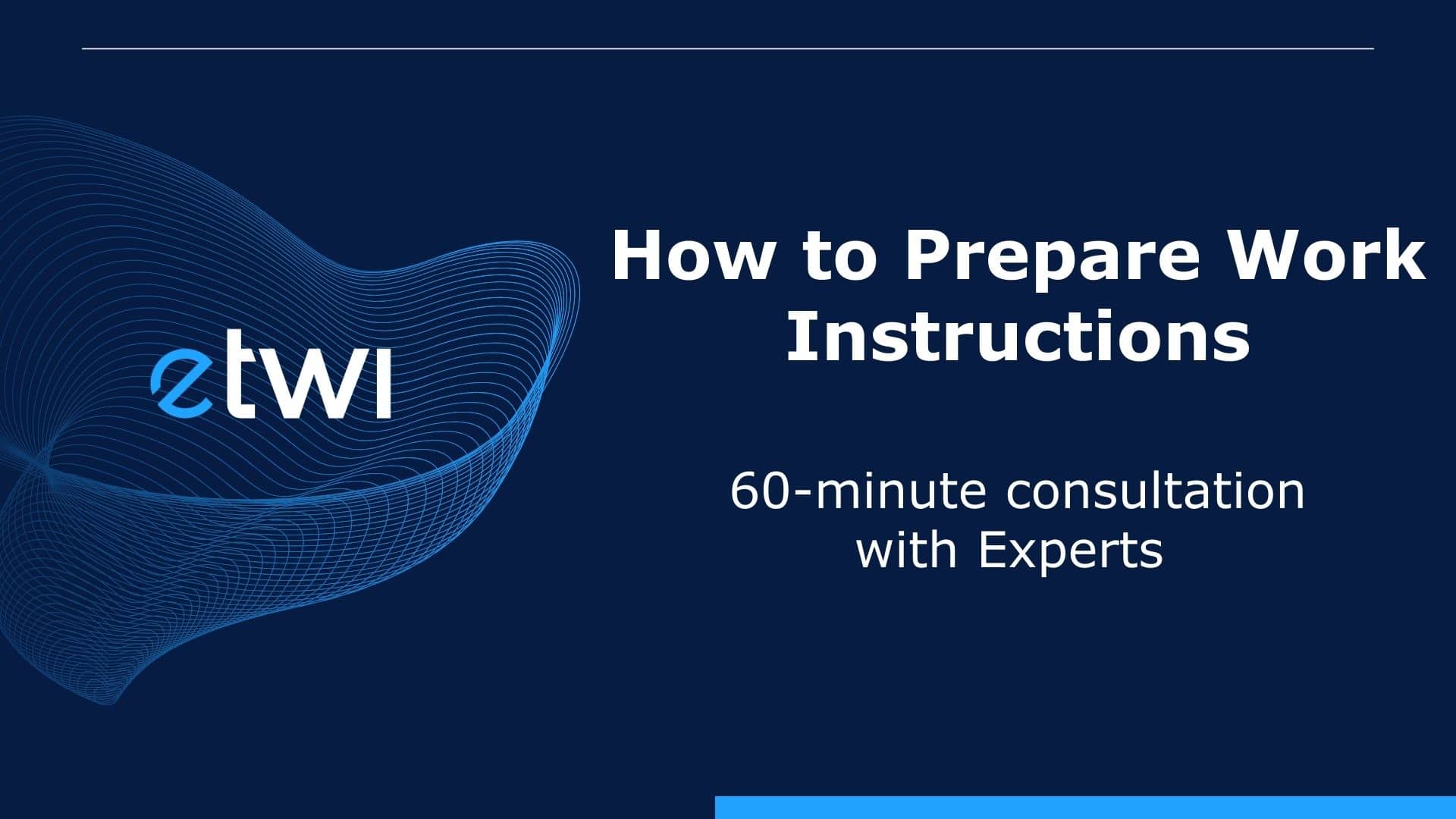 etwi

How to Prepare Work Instructions

60-minute consultation with Experts